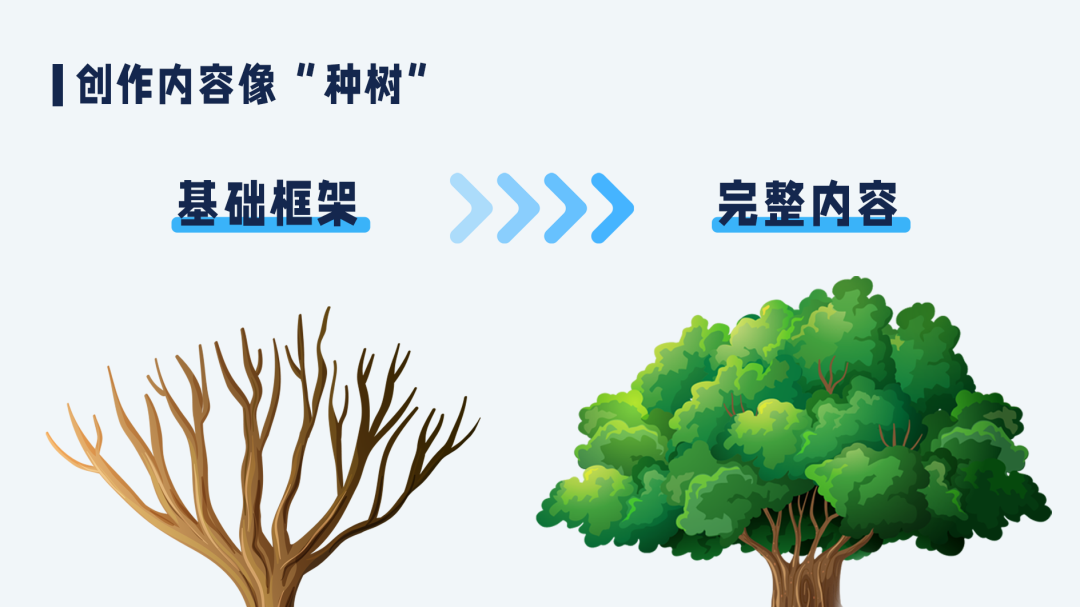 创作内容像“种树”

基础框架

完整内容